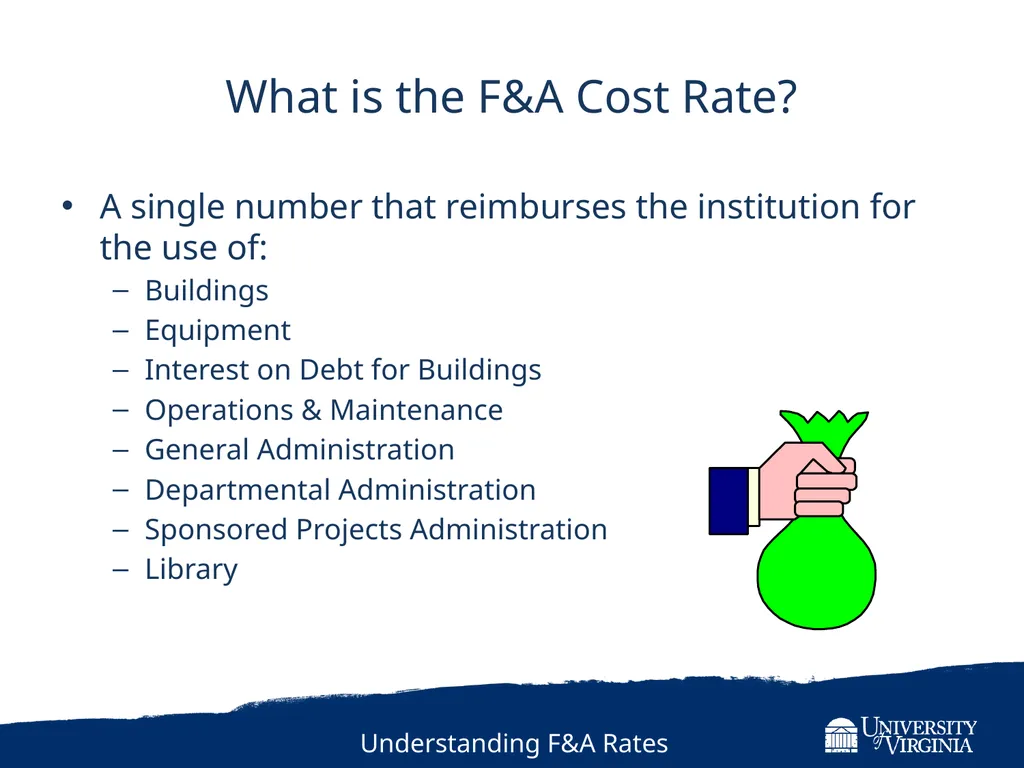 What is the F&A Cost Rate?

• A single number that reimburses the institution for the use of:
– Buildings
– Equipment
– Interest on Debt for Buildings
– Operations & Maintenance
– General Administration
– Departmental Administration
– Sponsored Projects Administration
– Library

Understanding F&A Rates

UNIVERSITY of VIRGINIA